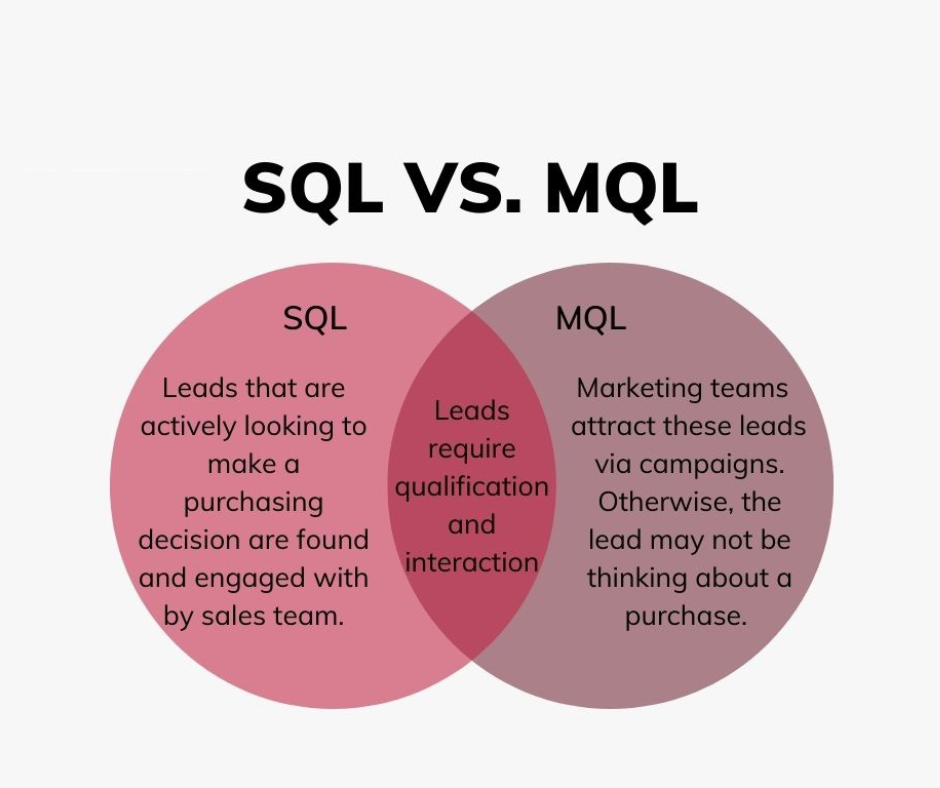 SQL VS. MQL

SQL

Leads that are actively looking to make a purchasing decision are found and engaged with by sales team.

Leads require qualification and interaction

MQL

Marketing teams attract these leads via campaigns. Otherwise, the lead may not be thinking about a purchase.